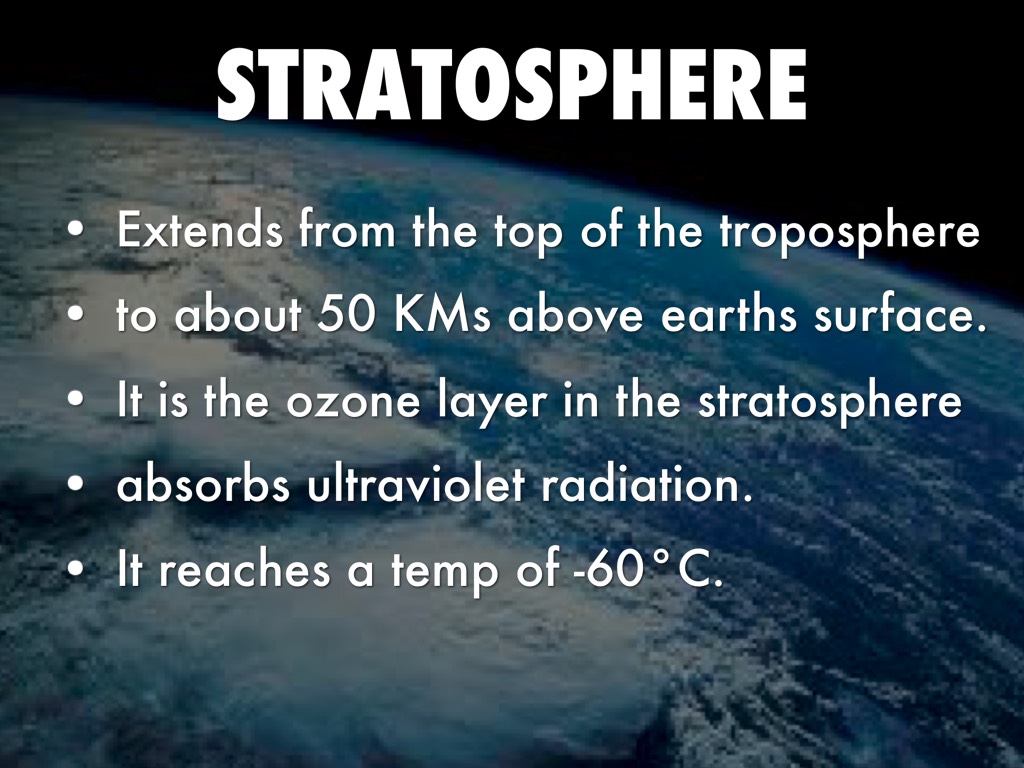 STRATOSPHERE

• Extends from the top of the troposphere
• to about 50 KMs above earths surface.
• It is the ozone layer in the stratosphere
• absorbs ultraviolet radiation.
• It reaches a temp of -60°C.